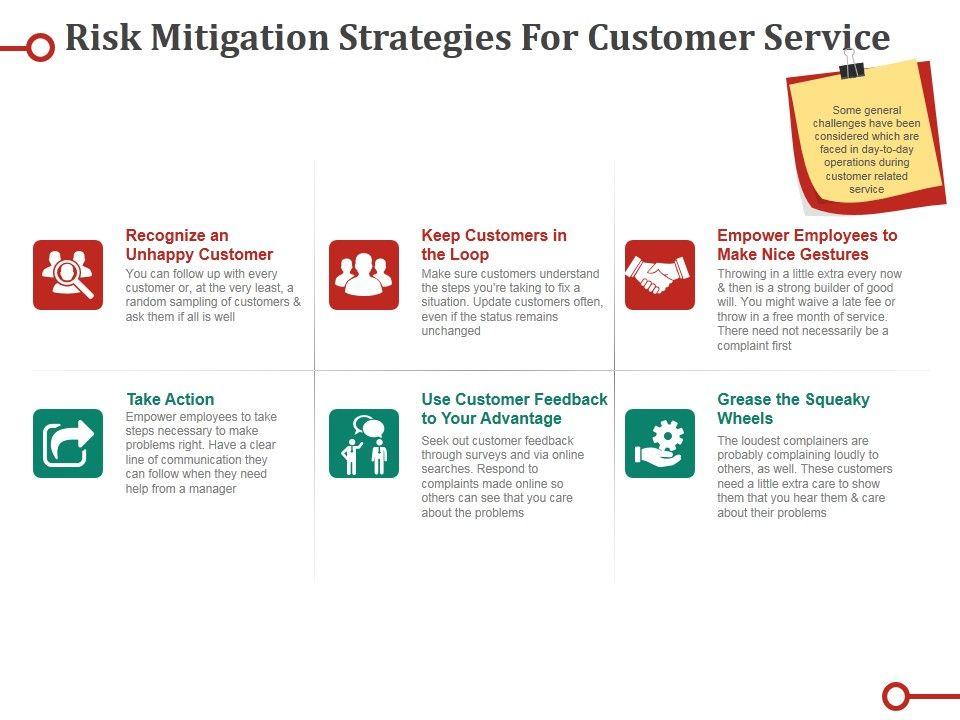 Risk Mitigation Strategies For Customer Service

Some general challenges have been considered which are faced in day-to-day operations during customer related service

Recognize an Unhappy Customer
You can follow up with every customer or, at the very least, a random sampling of customers & ask them if all is well

Keep Customers in the Loop
Make sure customers understand the steps you're taking to fix a situation. Update customers often, even if the status remains unchanged

Empower Employees to Make Nice Gestures
Throwing in a little extra every now & then is a strong builder of good will. You might waive a late fee or throw in a free month of service. There need not necessarily be a complaint first

Take Action
Empower employees to take steps necessary to make problems right. Have a clear line of communication they can follow when they need help from a manager

Use Customer Feedback to Your Advantage
Seek out customer feedback through surveys and via online searches. Respond to complaints made online so others can see that you care about the problems

Grease the Squeaky Wheels
The loudest complainers are probably complaining loudly to others, as well. These customers need a little extra care to show them that you hear them & care about their problems